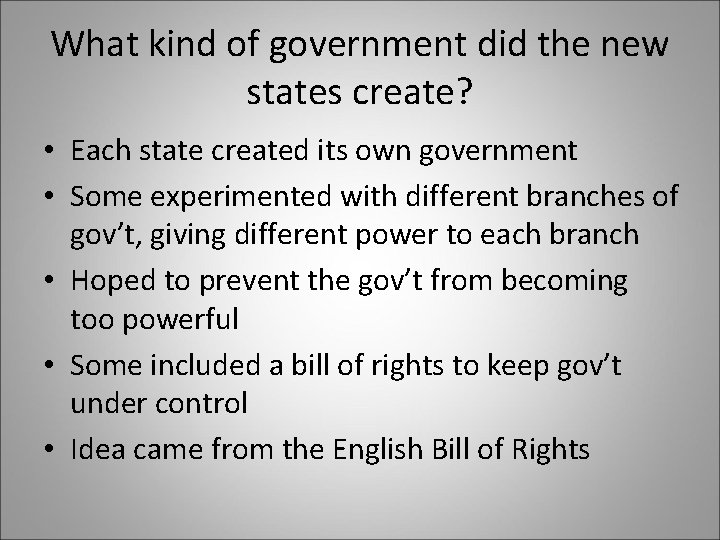 What kind of government did the new states create?

• Each state created its own government
• Some experimented with different branches of gov’t, giving different power to each branch
• Hoped to prevent the gov’t from becoming too powerful
• Some included a bill of rights to keep gov’t under control
• Idea came from the English Bill of Rights